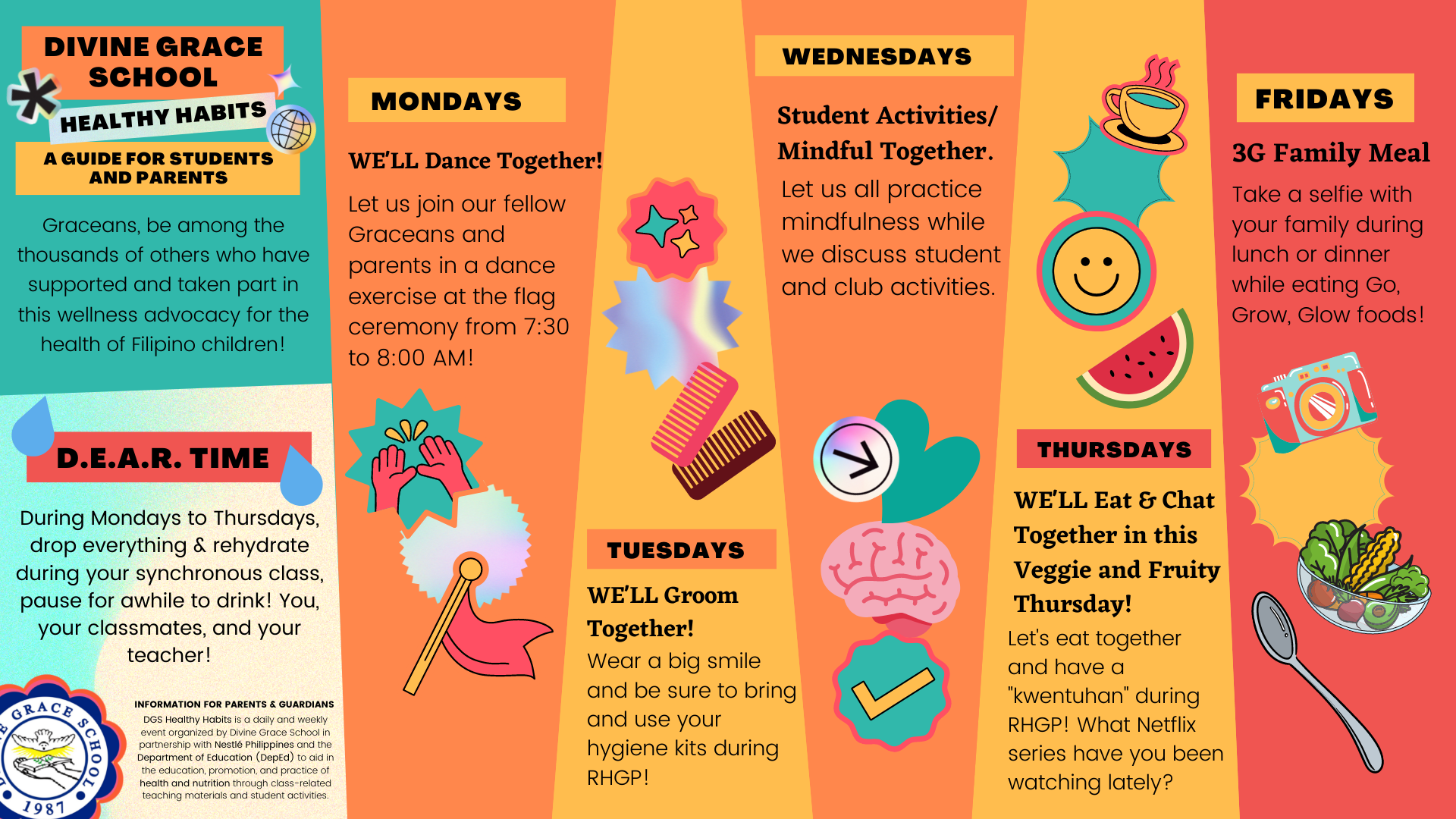 DIVINE GRACE SCHOOL

HEALTHY HABITS

A GUIDE FOR STUDENTS AND PARENTS

Graceans, be among the thousands of others who have supported and taken part in this wellness advocacy for the health of Filipino children!

D.E.A.R. TIME

During Mondays to Thursdays, drop everything & rehydrate during your synchronous class, pause for awhile to drink! You, your classmates, and your teacher!

GRACE SCHOOL 1987

INFORMATION FOR PARENTS & GUARDIANS

DGS Healthy Habits is a daily and weekly event organized by Divine Grace School in partnership with Nestlé Philippines and the Department of Education (DepEd) to aid in the education, promotion, and practice of health and nutrition through class-related teaching materials and student activities.

MONDAYS

WE'LL Dance Together!

Let us join our fellow Graceans and parents in a dance exercise at the flag ceremony from 7:30 to 8:00 AM!

TUESDAYS

WE'LL Groom Together!

Wear a big smile and be sure to bring and use your hygiene kits during RHGP!

WEDNESDAYS

Student Activities/ Mindful Together.

Let us all practice mindfulness while we discuss student and club activities.

THURSDAYS

WE'LL Eat & Chat Together in this Veggie and Fruity Thursday!

Let's eat together and have a "kwentuhan" during RHGP! What Netflix series have you been watching lately?

FRIDAYS

3G Family Meal

Take a selfie with your family during lunch or dinner while eating Go, Grow, Glow foods!